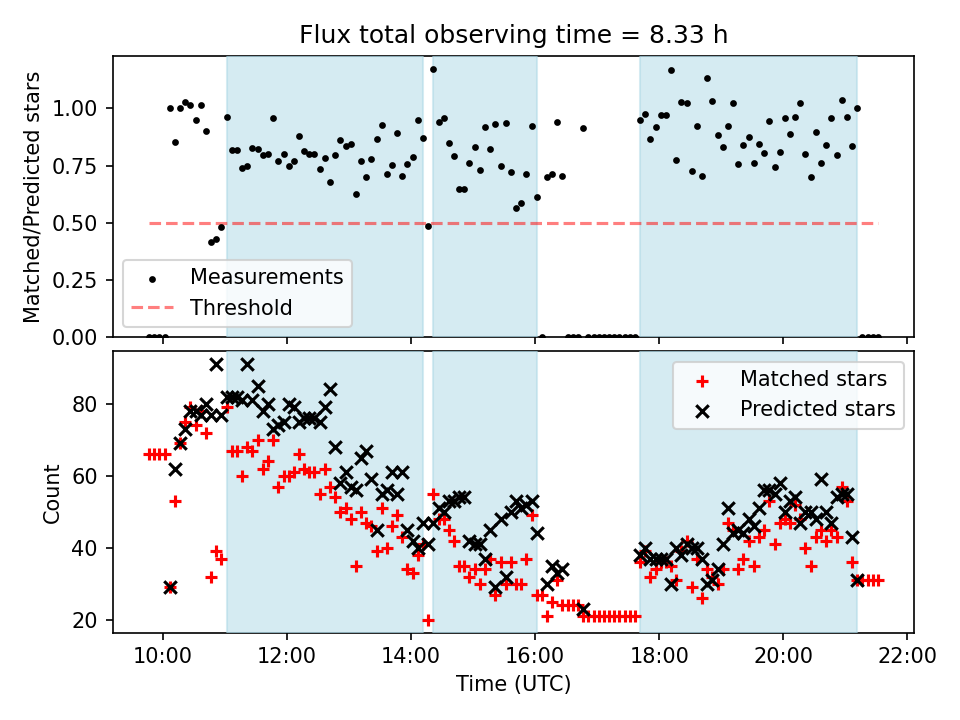 Flux total observing time = 8.33 h

Matched/Predicted stars

1.00
0.75
0.50
0.25
0.00

Measurements
Threshold

Count

80
60
40
20

Matched stars
Predicted stars

10:00
12:00
14:00
16:00
18:00
20:00
22:00

Time (UTC)